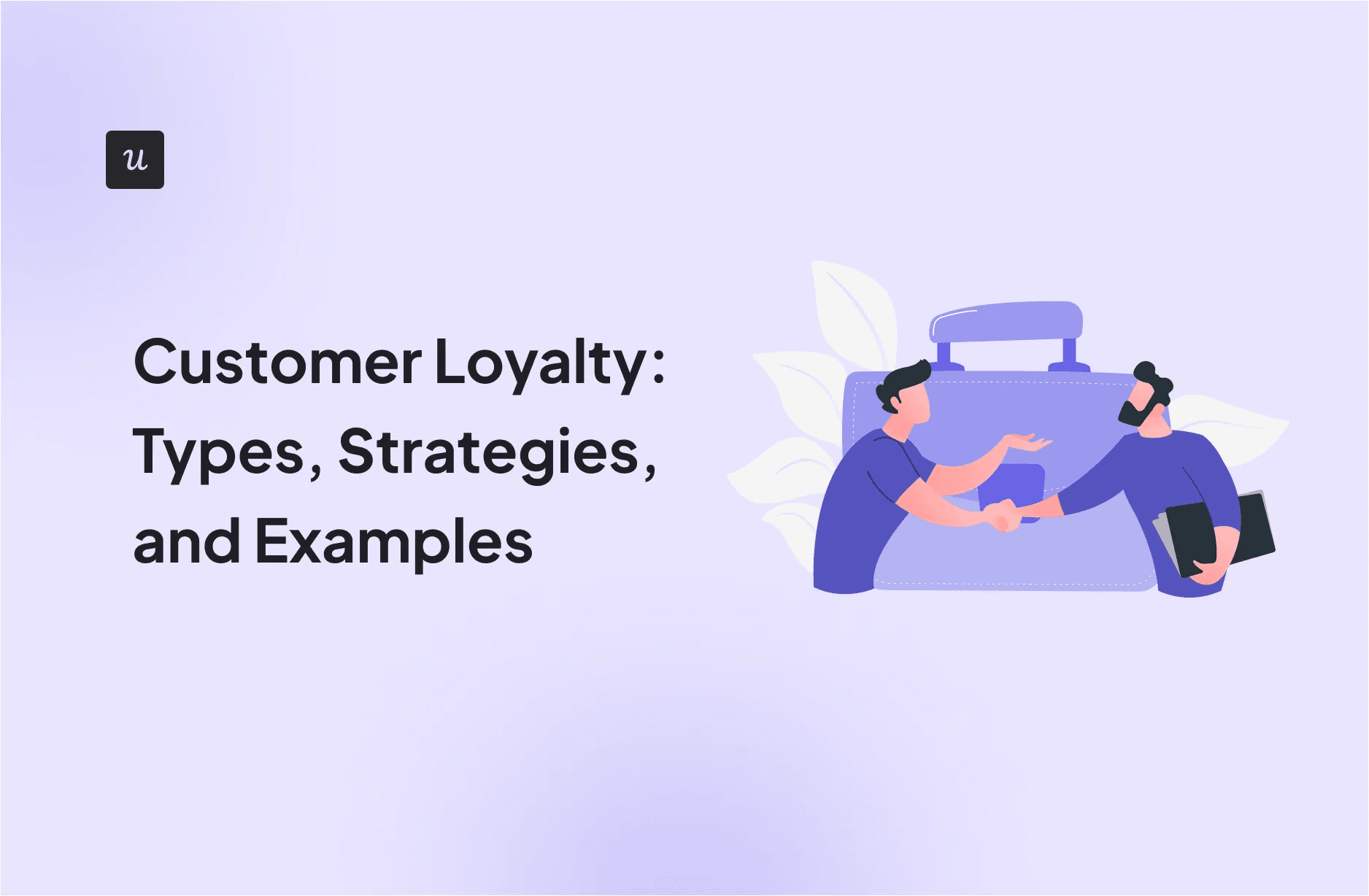 u

Customer Loyalty: Types, Strategies, and Examples